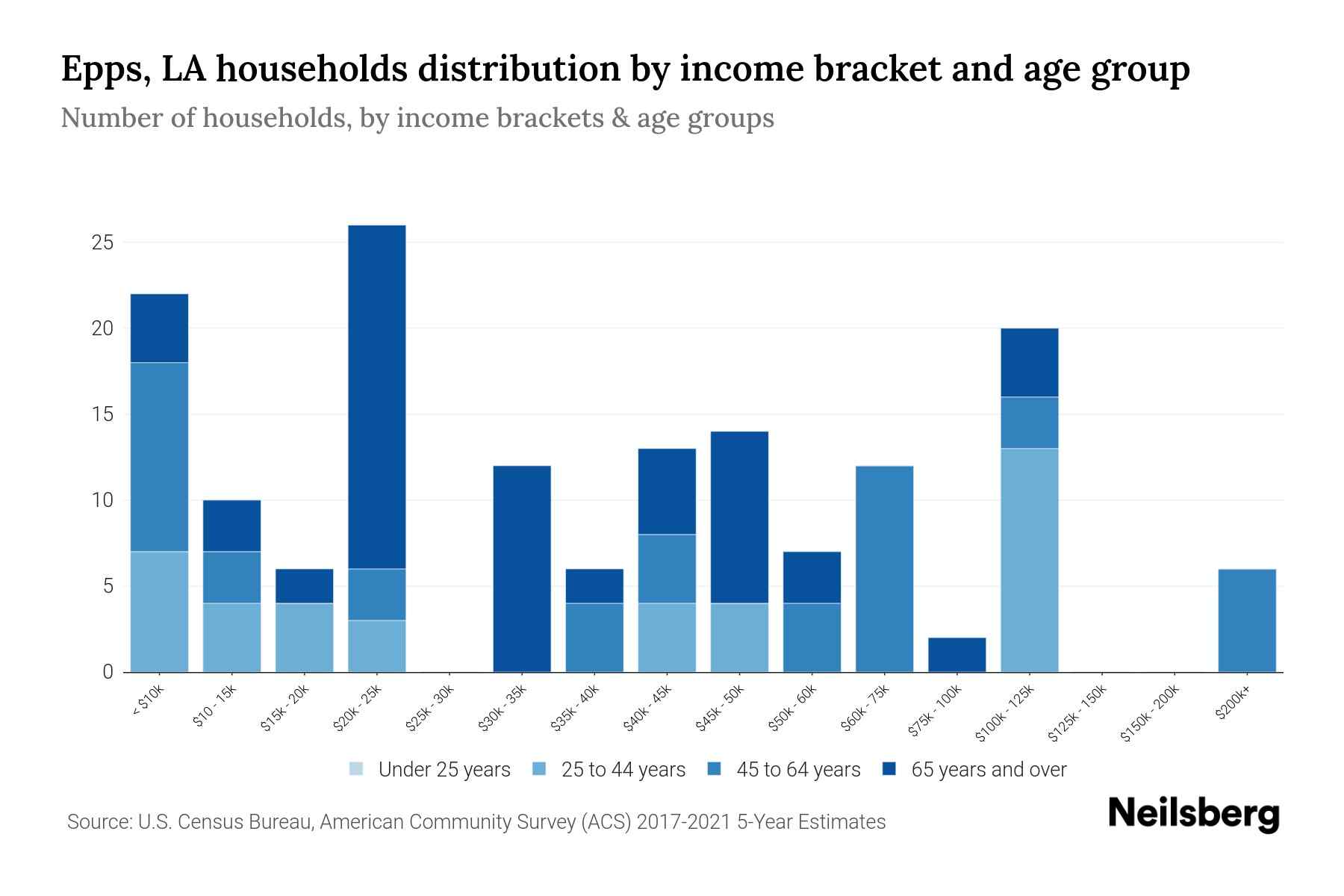 Epps, LA households distribution by income bracket and age group

Number of households, by income brackets & age groups

25
20
15
10
5
0

< $10k
$10 - 15k
$15k - 20k
$20k - 25k
$25k - 30k
$30k - 35k
$35k - 40k
$40k - 45k
$45k - 50k
$50k - 60k
$60k - 75k
$75k - 100k
$100k - 125k
$125k - 150k
$150k - 200k
$200k+

Under 25 years
25 to 44 years
45 to 64 years
65 years and over

Source: U.S. Census Bureau, American Community Survey (ACS) 2017-2021 5-Year Estimates

Neilsberg